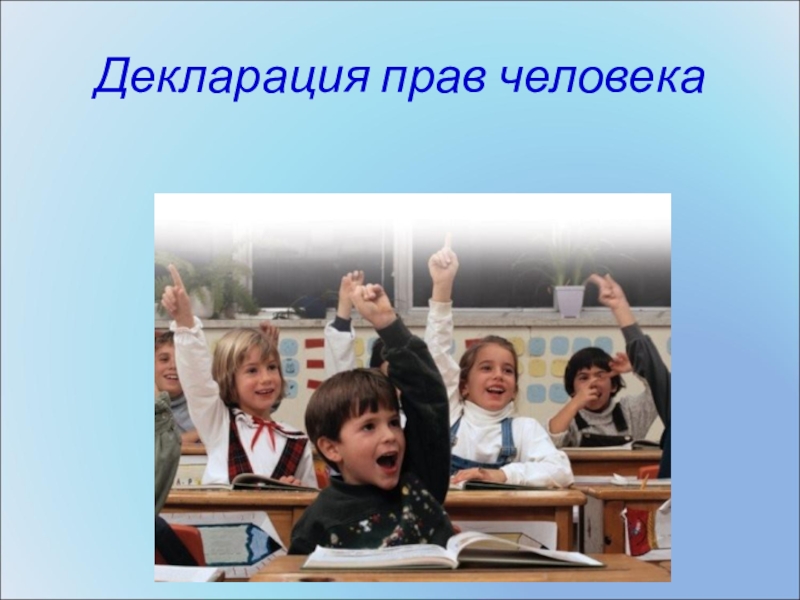 Декларация прав человека